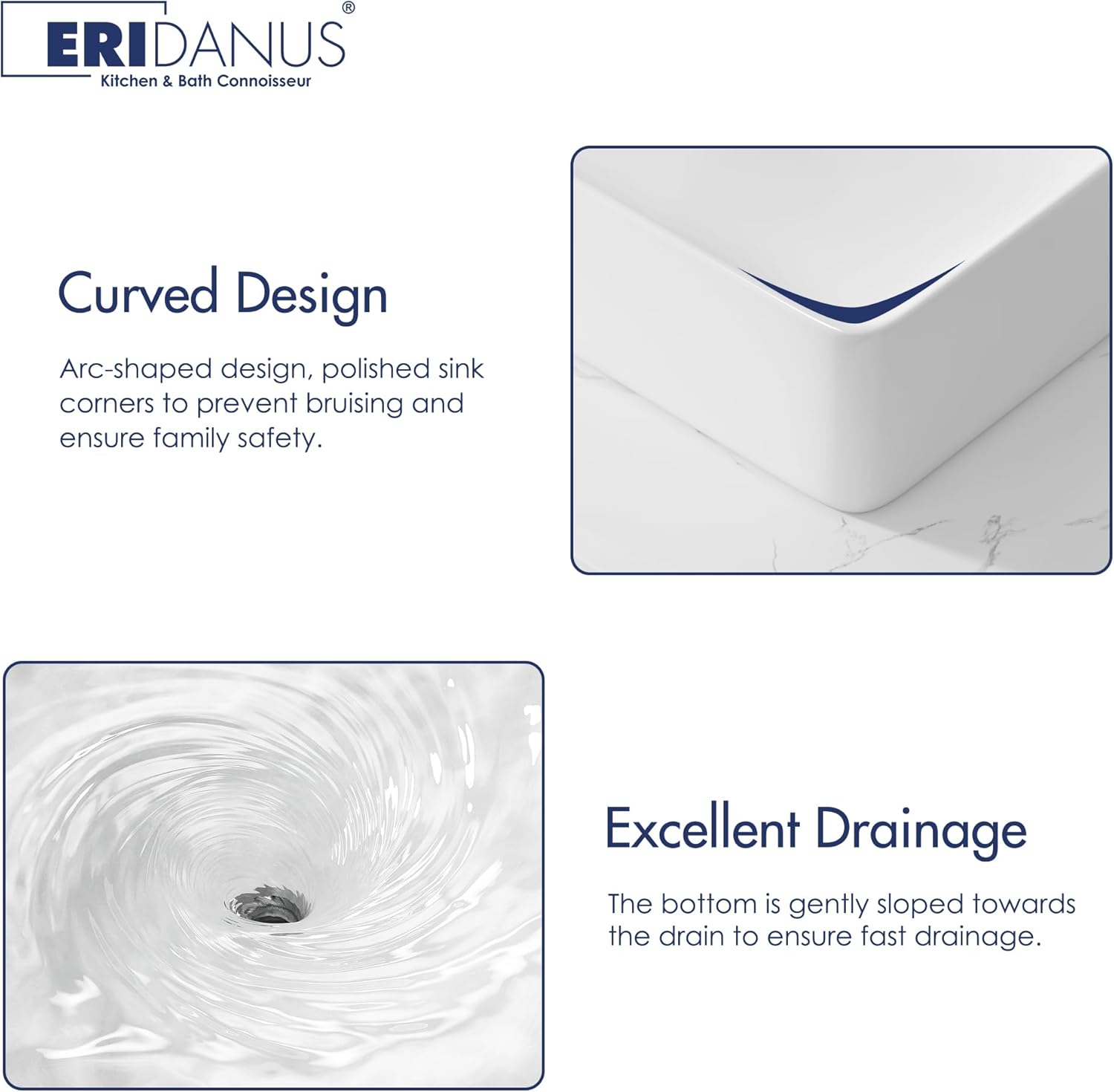 ERIDANUS®
Kitchen & Bath Connoisseur

Curved Design

Arc-shaped design, polished sink corners to prevent bruising and ensure family safety.

Excellent Drainage

The bottom is gently sloped towards the drain to ensure fast drainage.